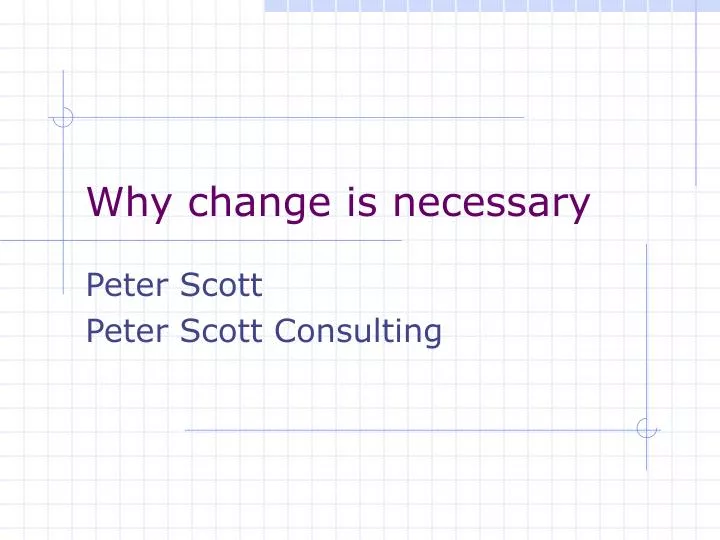 Why change is necessary

Peter Scott
Peter Scott Consulting